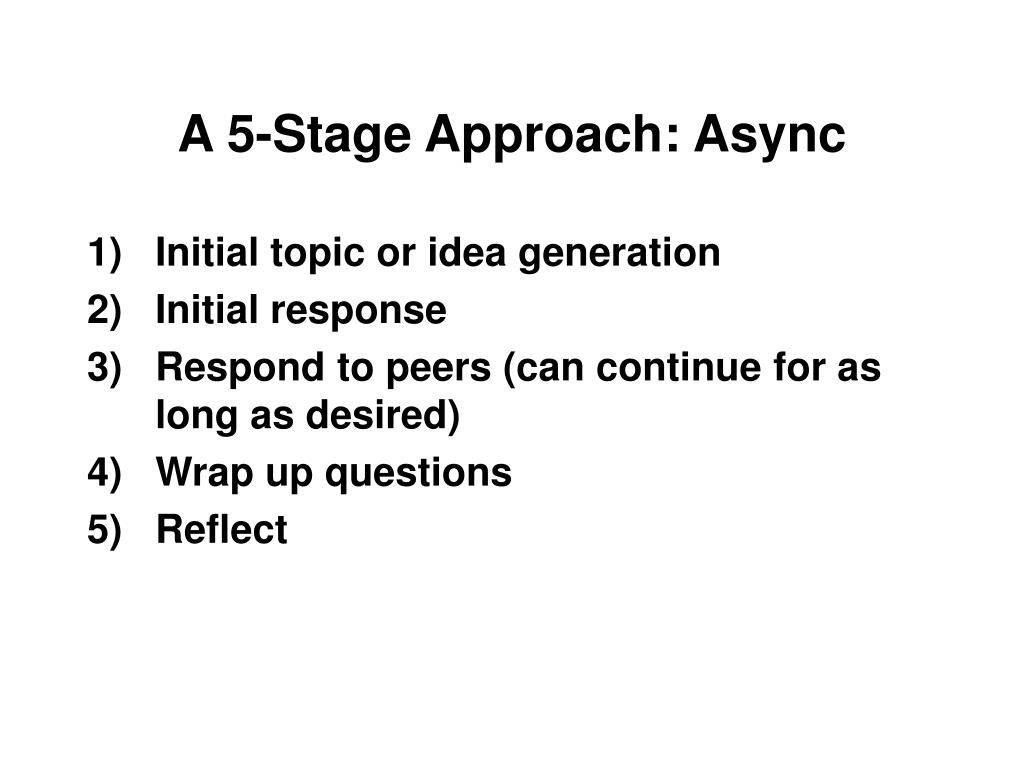 A 5-Stage Approach: Async

1) Initial topic or idea generation
2) Initial response
3) Respond to peers (can continue for as long as desired)
4) Wrap up questions
5) Reflect